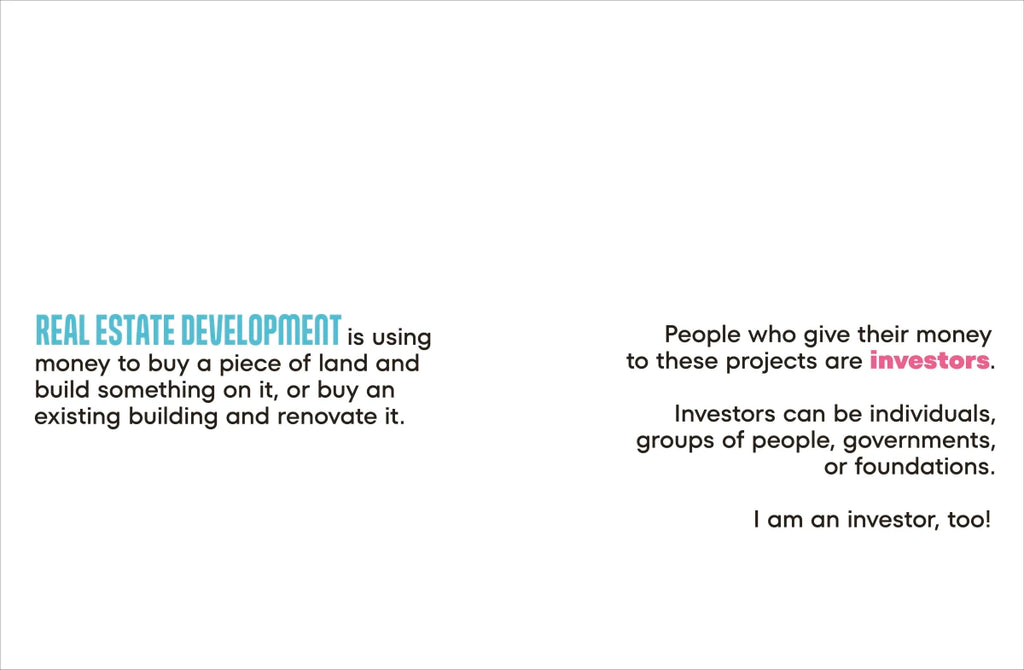 REAL ESTATE DEVELOPMENT is using money to buy a piece of land and build something on it, or buy an existing building and renovate it.

People who give their money to these projects are investors.

Investors can be individuals, groups of people, governments, or foundations.

I am an investor, too!